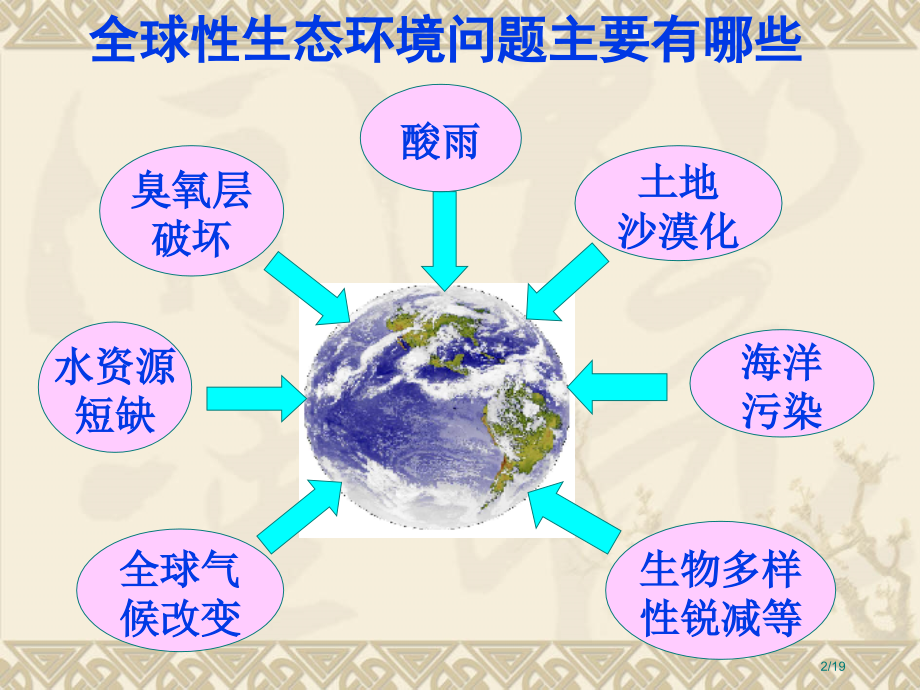 全球性生态环境问题主要有哪些

酸雨

臭氧层破坏

土地沙漠化

水资源短缺

海洋污染

全球气候改变

生物多样性锐减等

2/19